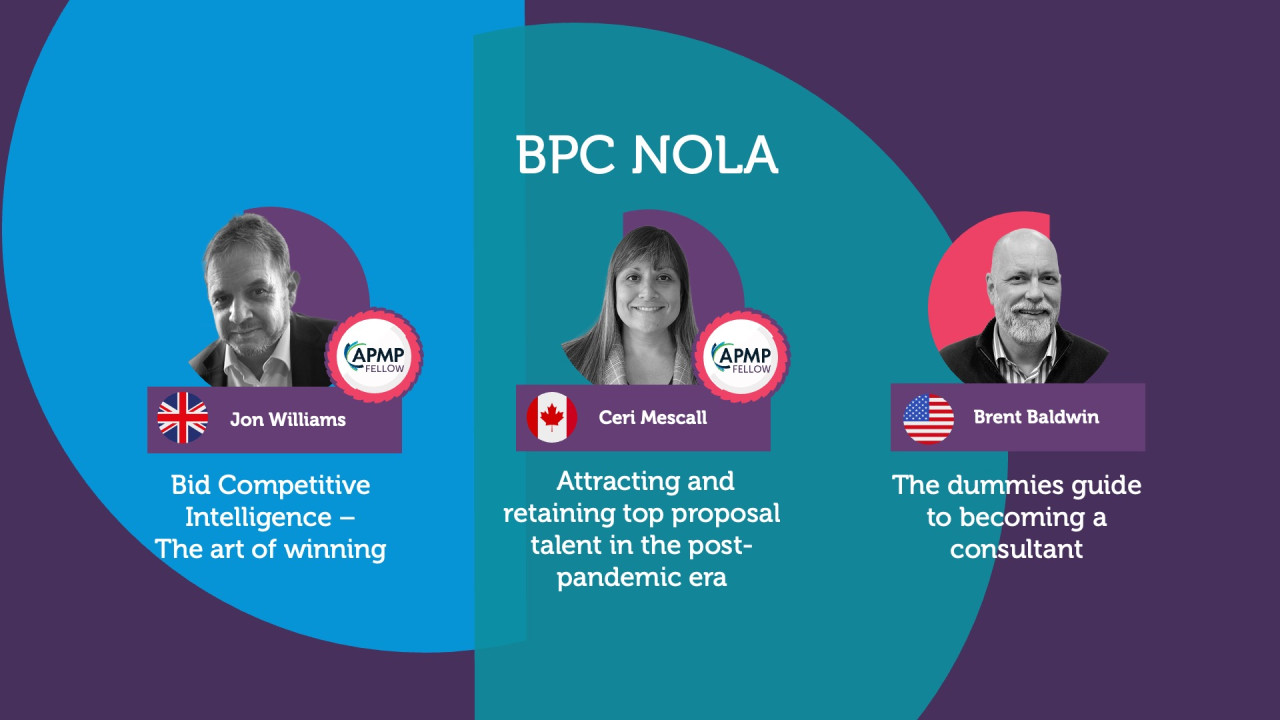 BPC NOLA

APMP FELLOW

Jon Williams

Bid Competitive Intelligence – The art of winning

APMP FELLOW

Ceri Mescall

Attracting and retaining top proposal talent in the post-pandemic era

Brent Baldwin

The dummies guide to becoming a consultant